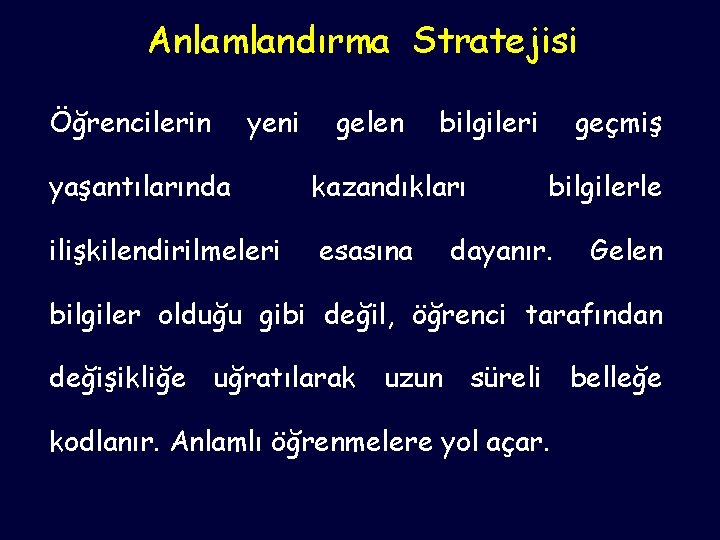 Anlamlandırma Stratejisi

Öğrencilerin yeni gelen bilgileri geçmiş yaşantılarında kazandıkları bilgilerle ilişkilendirilmeleri esasına dayanır. Gelen bilgiler olduğu gibi değil, öğrenci tarafından değişikliğe uğratılarak uzun süreli belleğe kodlanır. Anlamlı öğrenmelere yol açar.